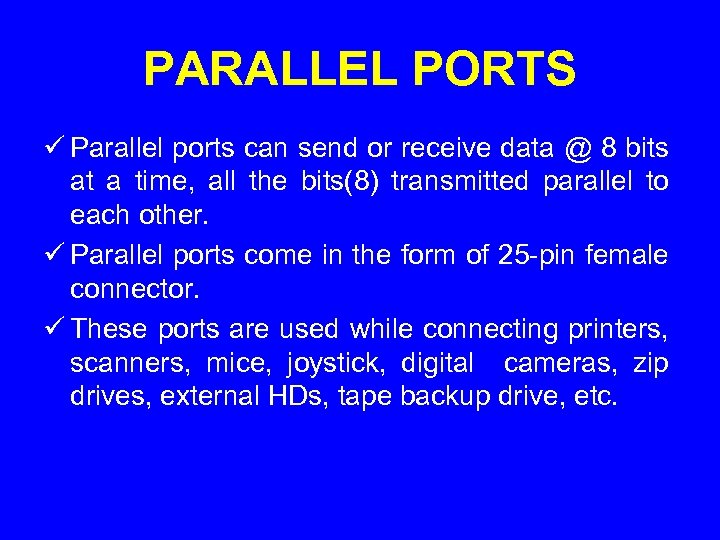 PARALLEL PORTS

✓ Parallel ports can send or receive data @ 8 bits at a time, all the bits(8) transmitted parallel to each other.

✓ Parallel ports come in the form of 25-pin female connector.

✓ These ports are used while connecting printers, scanners, mice, joystick, digital cameras, zip drives, external HDs, tape backup drive, etc.